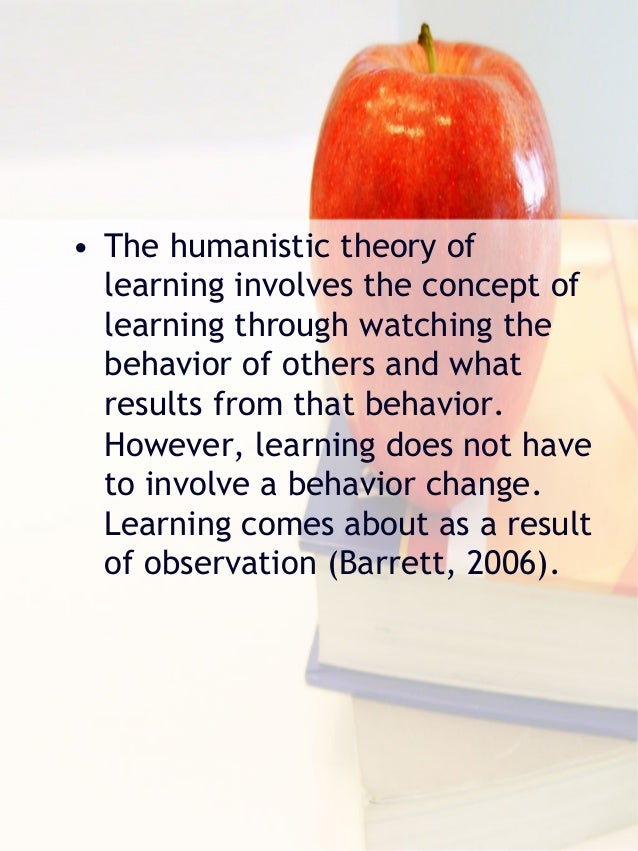 • The humanistic theory of learning involves the concept of learning through watching the behavior of others and what results from that behavior. However, learning does not have to involve a behavior change. Learning comes about as a result of observation (Barrett, 2006).